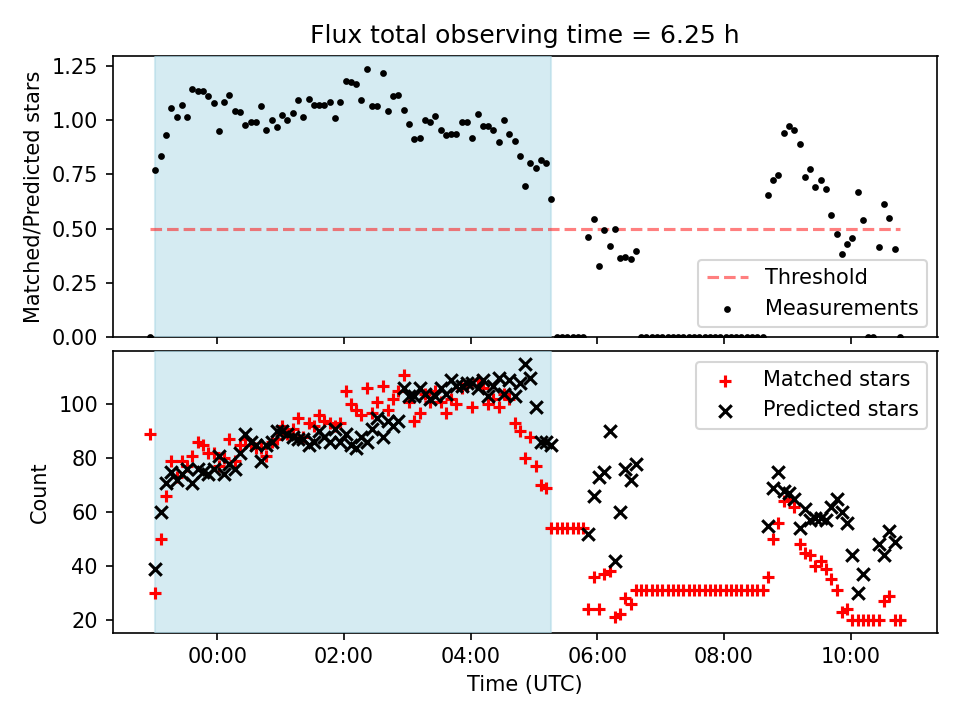 Flux total observing time = 6.25 h

Matched/Predicted stars

1.25
1.00
0.75
0.50
0.25
0.00

Threshold
Measurements

Count

100
80
60
40
20

Matched stars
Predicted stars

00:00
02:00
04:00
06:00
08:00
10:00

Time (UTC)